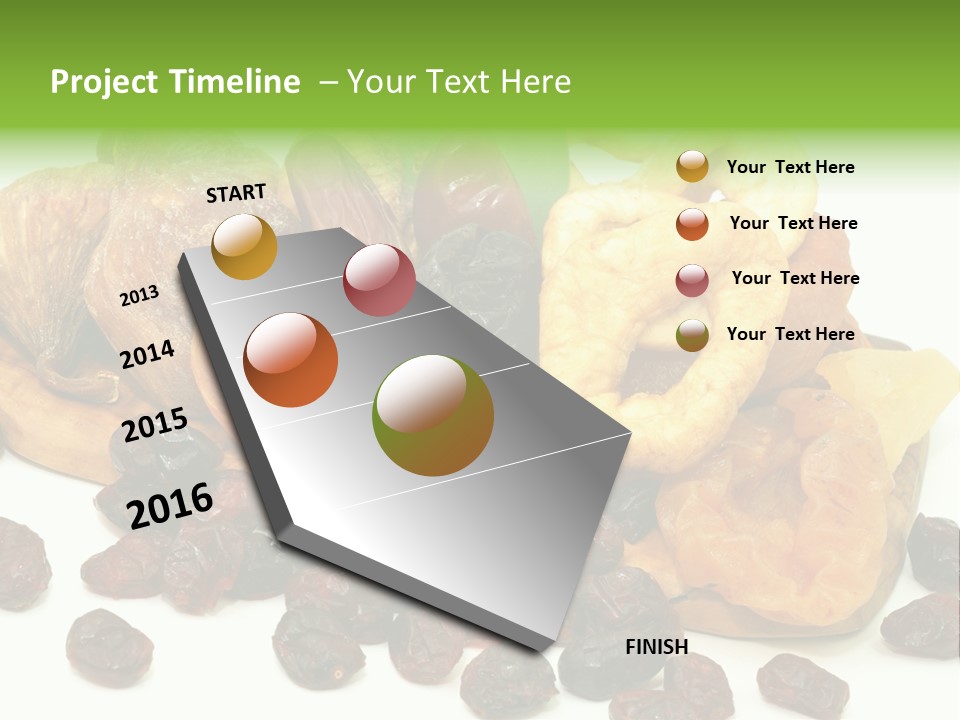 Project Timeline – Your Text Here

START

2013

2014

2015

2016

FINISH

Your Text Here

Your Text Here

Your Text Here

Your Text Here